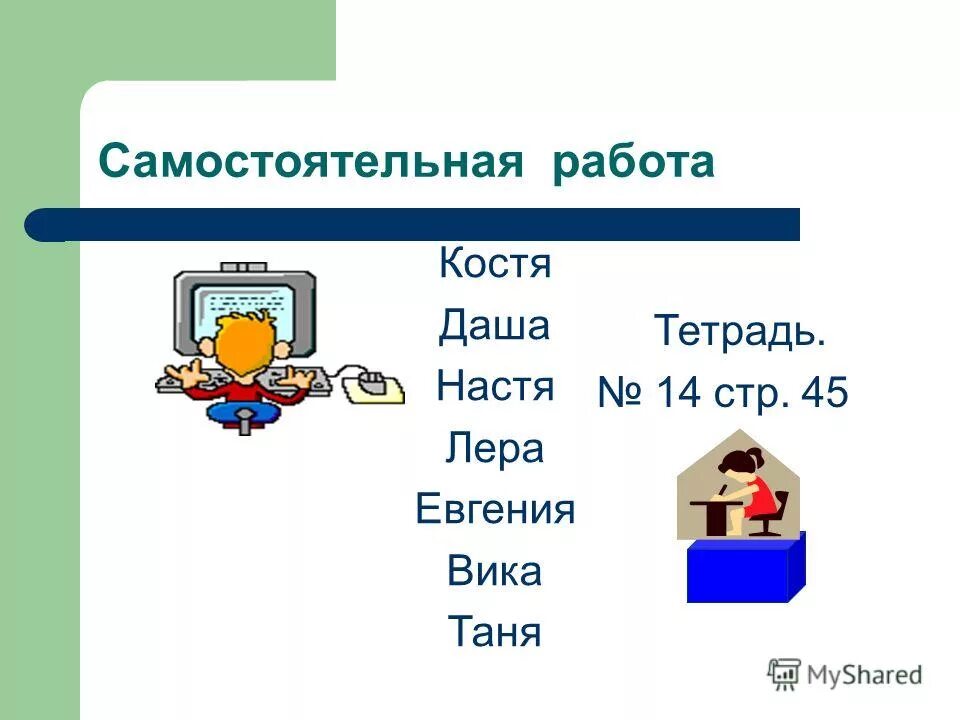 Самостоятельная работа

Костя
Даша
Настя
Лера
Евгения
Вика
Таня

Тетрадь.
№ 14 стр. 45

MyShared